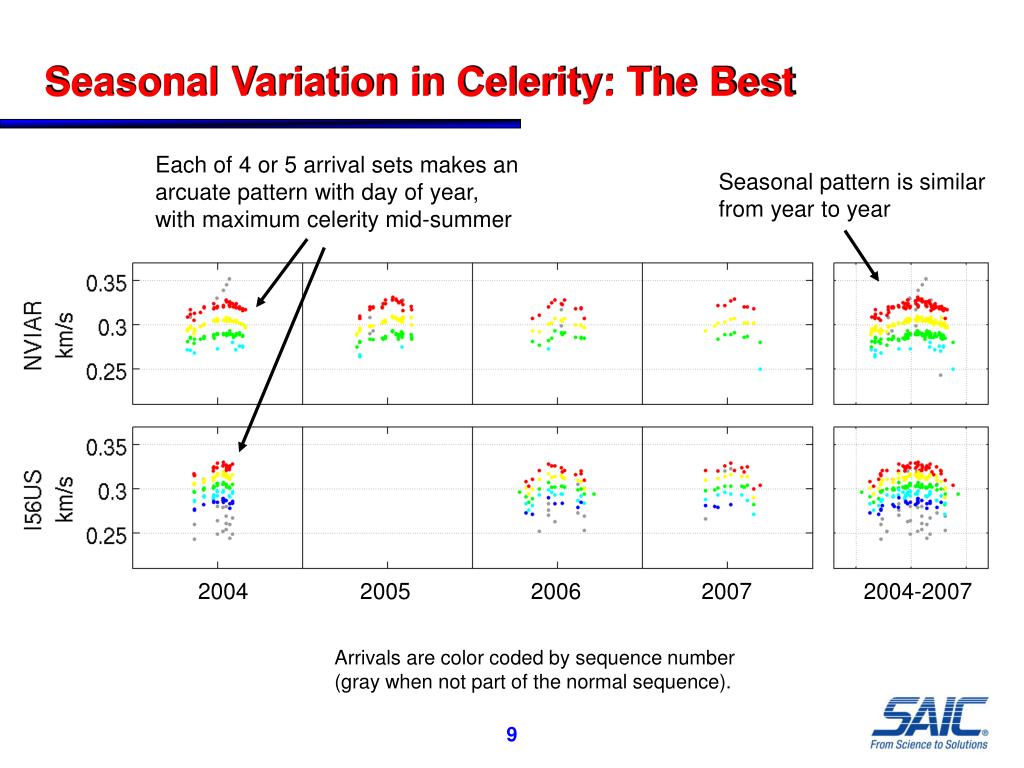 Seasonal Variation in Celerity: The Best

Each of 4 or 5 arrival sets makes an arcuate pattern with day of year, with maximum celerity mid-summer

Seasonal pattern is similar from year to year

NVIAR
km/s

0.35
0.3
0.25

I56US
km/s

0.35
0.3
0.25

2004
2005
2006
2007
2004-2007

Arrivals are color coded by sequence number (gray when not part of the normal sequence).

9

SAIC
From Science to Solutions